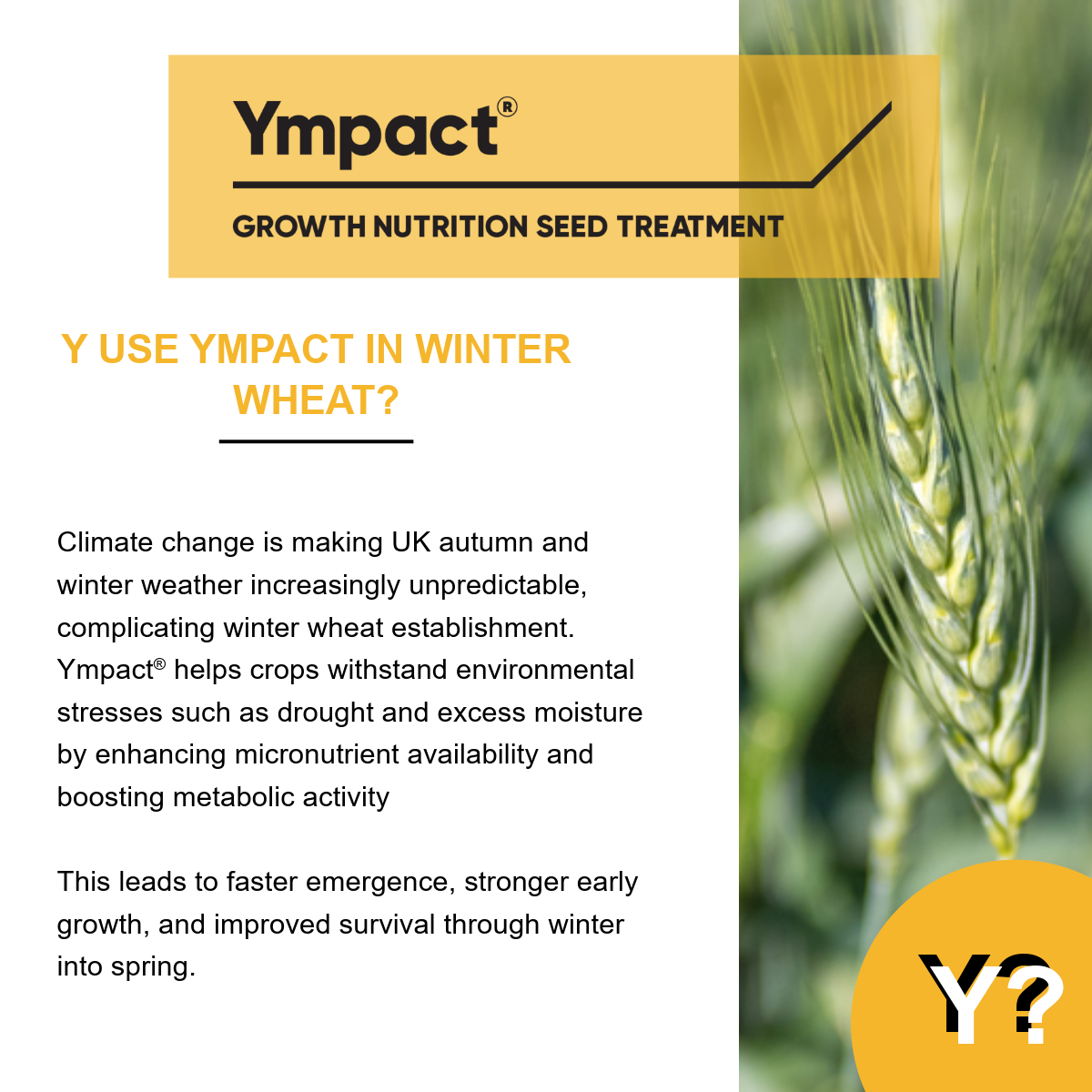 Ympact®

GROWTH NUTRITION SEED TREATMENT

Y USE YMPACT IN WINTER WHEAT?

Climate change is making UK autumn and winter weather increasingly unpredictable, complicating winter wheat establishment. Ympact® helps crops withstand environmental stresses such as drought and excess moisture by enhancing micronutrient availability and boosting metabolic activity

This leads to faster emergence, stronger early growth, and improved survival through winter into spring.

Y?